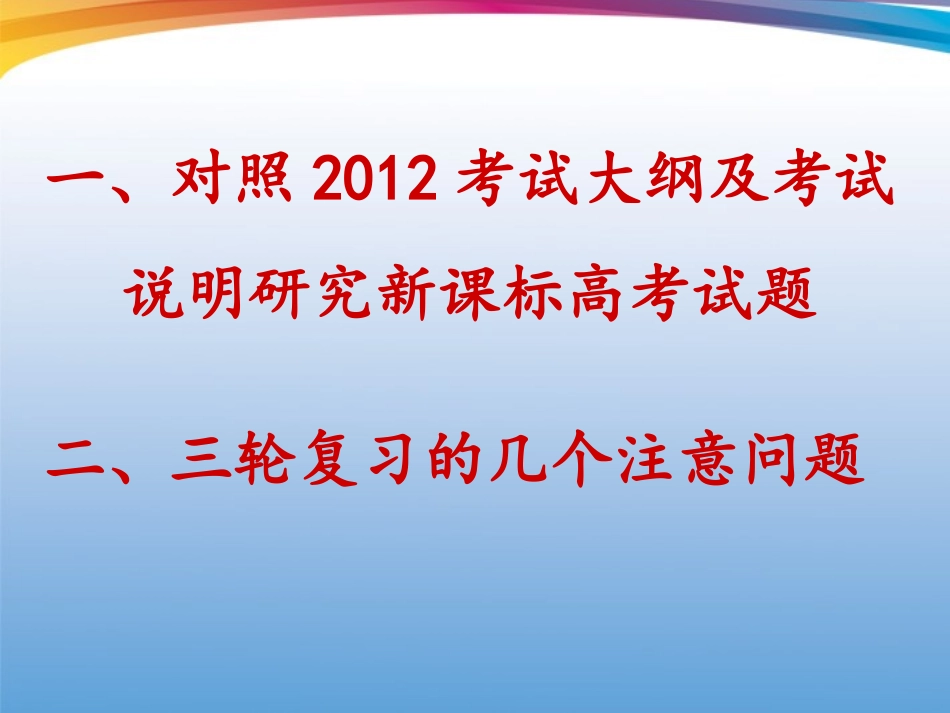 一、对照 2012 考试大纲及考试说明研究新课标高考试题

二、三轮复习的几个注意问题